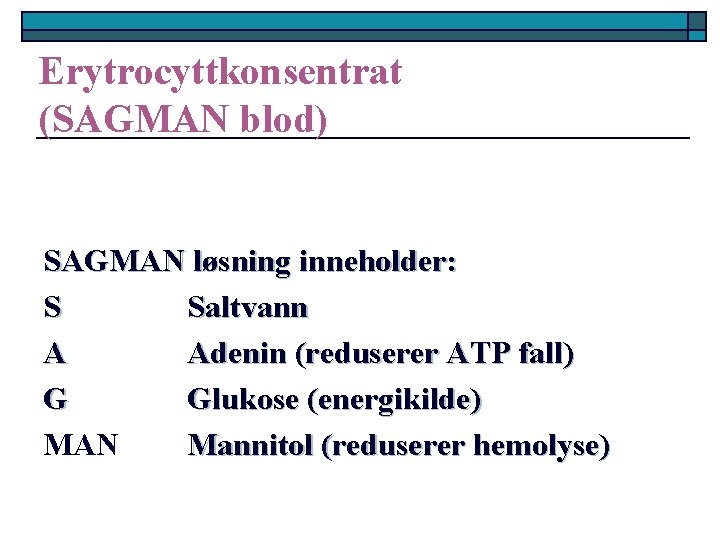 Erytrocyttkonsentrat
(SAGMAN blod)

SAGMAN løsning inneholder:
S Saltvann
A Adenin (reduserer ATP fall)
G Glukose (energikilde)
MAN Mannitol (reduserer hemolyse)